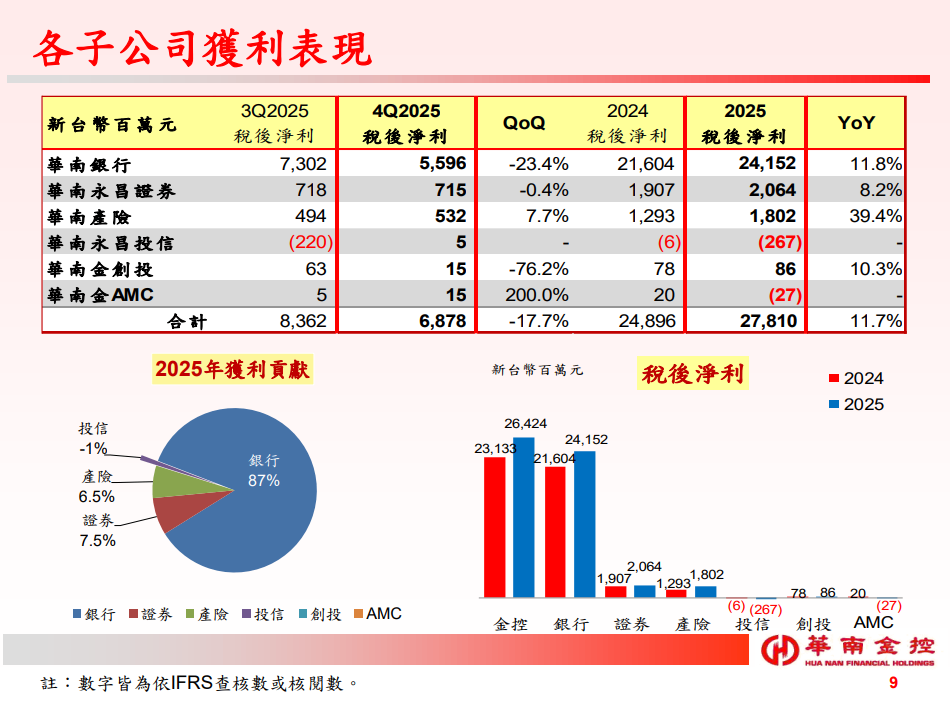 各子公司獲利表現

| 新台幣百萬元 | 3Q2025 稅後淨利 | 4Q2025 稅後淨利 | QoQ | 2024 稅後淨利 | 2025 稅後淨利 | YoY |
|---|---|---|---|---|---|---|
| 華南銀行 | 7,302 | 5,596 | -23.4% | 21,604 | 24,152 | 11.8% |
| 華南永昌證券 | 718 | 715 | -0.4% | 1,907 | 2,064 | 8.2% |
| 華南產險 | 494 | 532 | 7.7% | 1,293 | 1,802 | 39.4% |
| 華南永昌投信 | (220) | 5 | - | (6) | (267) | - |
| 華南金創投 | 63 | 15 | -76.2% | 78 | 86 | 10.3% |
| 華南金AMC | 5 | 15 | 200.0% | 20 | (27) | - |
| 合計 | 8,362 | 6,878 | -17.7% | 24,896 | 27,810 | 11.7% |

2025年獲利貢獻

投信 -1%
產險 6.5%
證券 7.5%
銀行 87%

銀行 證券 產險 投信 創投 AMC

新台幣百萬元

稅後淨利

2024
2025

23,133
26,424
21,604
24,152
1,907
2,064
1,293
1,802
(6)
(267)
78
86
20
(27)

金控 銀行 證券 產險 投信 創投 AMC

華南金控
HUA NAN FINANCIAL HOLDINGS

註：數字皆為依IFRS查核數或核閱數。

9